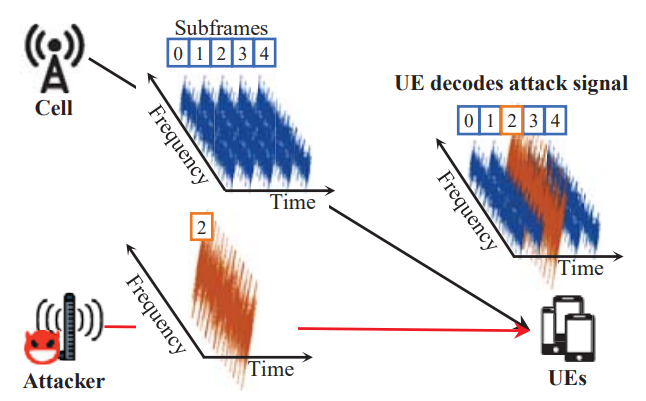 Subframes
0 1 2 3 4
Cell
Frequency
Time
UE decodes attack signal
0 1 2 3 4
Frequency
Time
2
Frequency
Time
Attacker
UEs